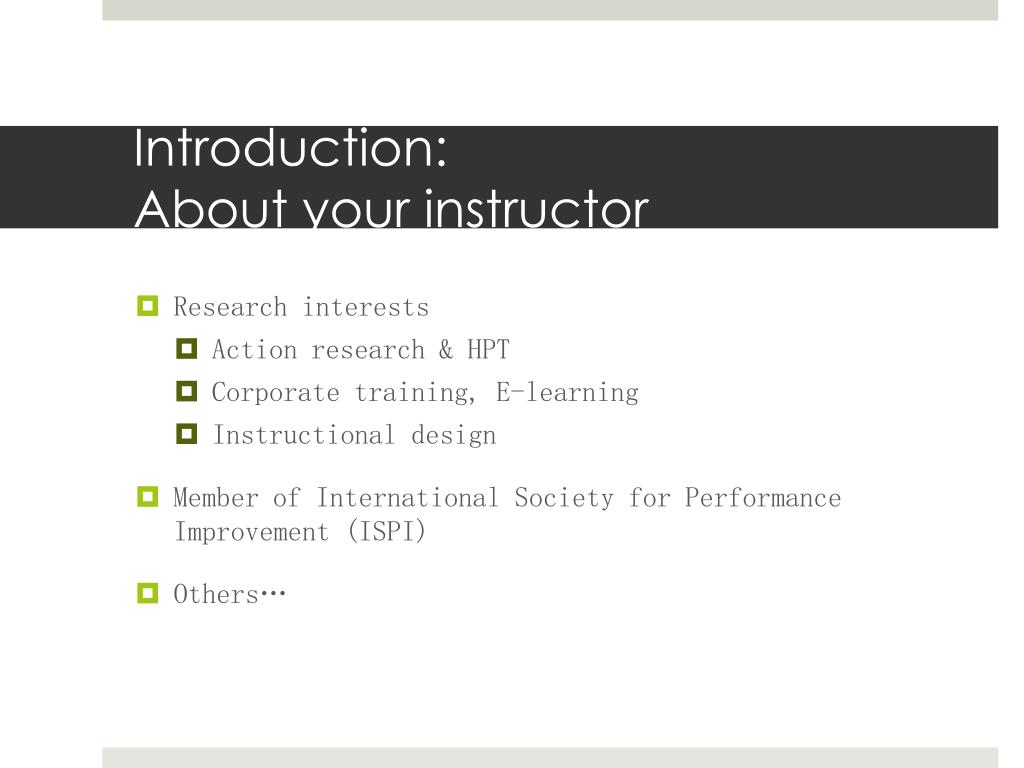 Introduction:
About your instructor

Research interests

Action research & HPT

Corporate training, E-learning

Instructional design

Member of International Society for Performance Improvement (ISPI)

Others…